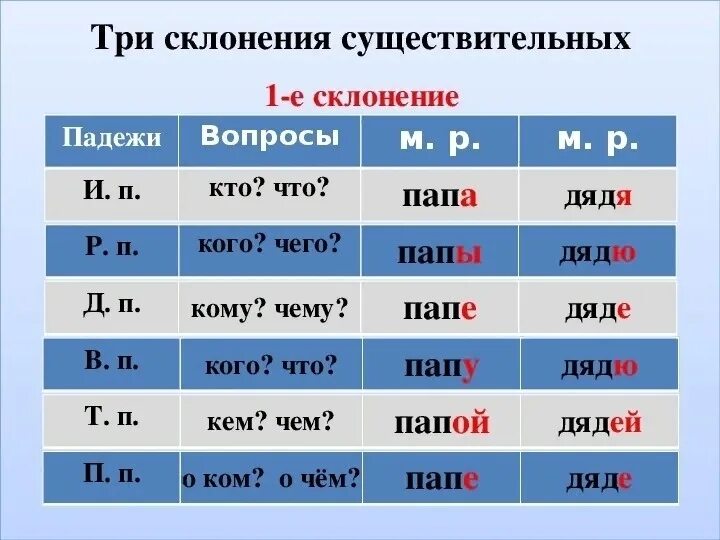 Три склонения существительных

1-е склонение

| Падежи | Вопросы | м. р. | м. р. |
|---|---|---|---|
| И. п. | кто? что? | папа | дядя |
| Р. п. | кого? чего? | папы | дядю |
| Д. п. | кому? чему? | папе | дяде |
| В. п. | кого? что? | папу | дядю |
| Т. п. | кем? чем? | папой | дядей |
| П. п. | о ком? о чём? | папе | дяде |